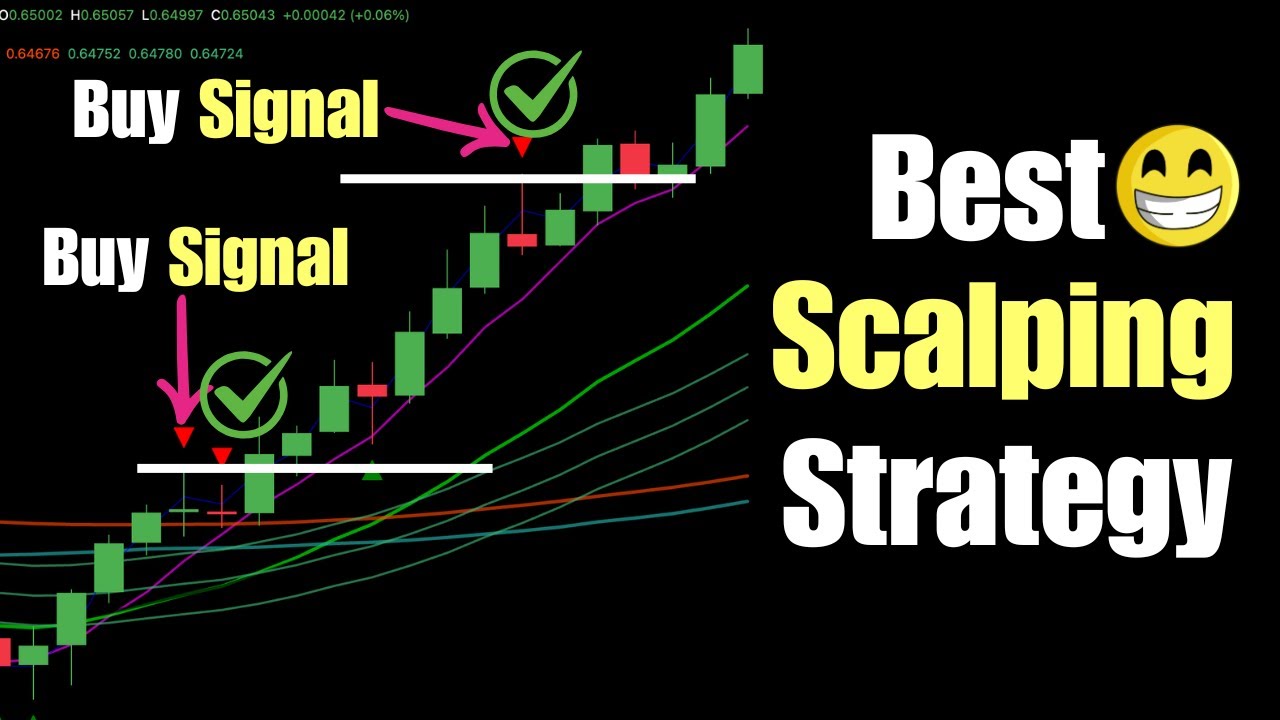 O0.65002 H0.65057 L0.64997 C0.65043 +0.00042 (+0.06%)

0.64676 0.64752 0.64780 0.64724

Buy Signal

Buy Signal

Best Scalping Strategy